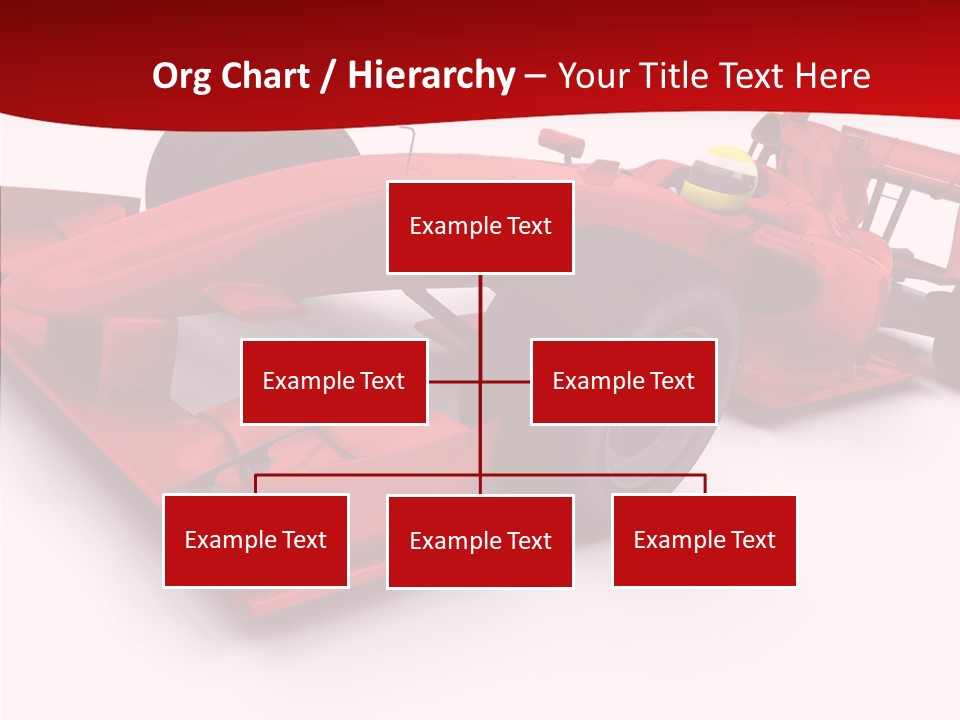 Org Chart / Hierarchy – Your Title Text Here

Example Text

Example Text

Example Text

Example Text

Example Text

Example Text